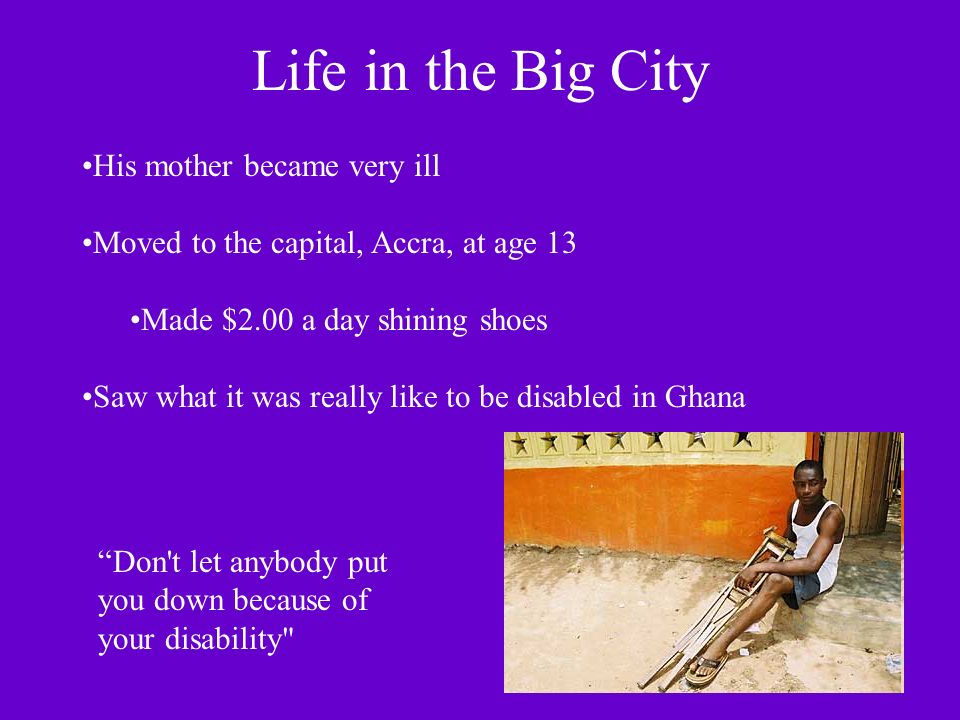 Life in the Big City

•His mother became very ill

•Moved to the capital, Accra, at age 13

•Made \$2.00 a day shining shoes

•Saw what it was really like to be disabled in Ghana

“Don't let anybody put you down because of your disability"